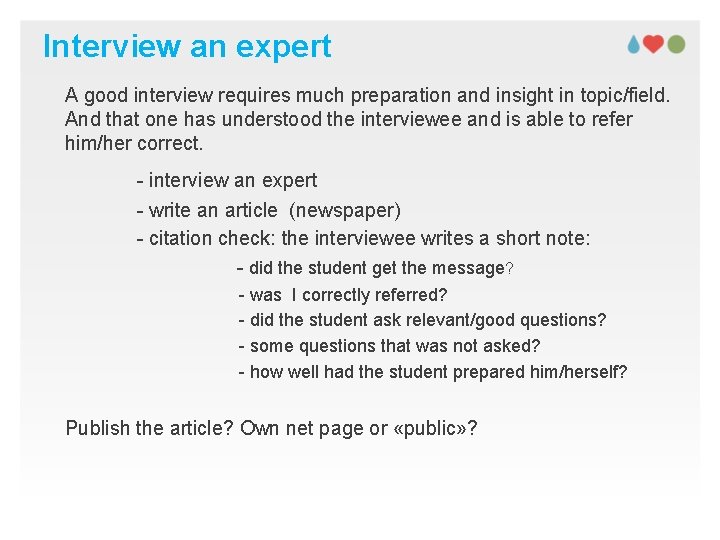 Interview an expert

A good interview requires much preparation and insight in topic/field. And that one has understood the interviewee and is able to refer him/her correct.

- interview an expert
- write an article (newspaper)
- citation check: the interviewee writes a short note:
- did the student get the message?
- was I correctly referred?
- did the student ask relevant/good questions?
- some questions that was not asked?
- how well had the student prepared him/herself?

Publish the article? Own net page or «public»?